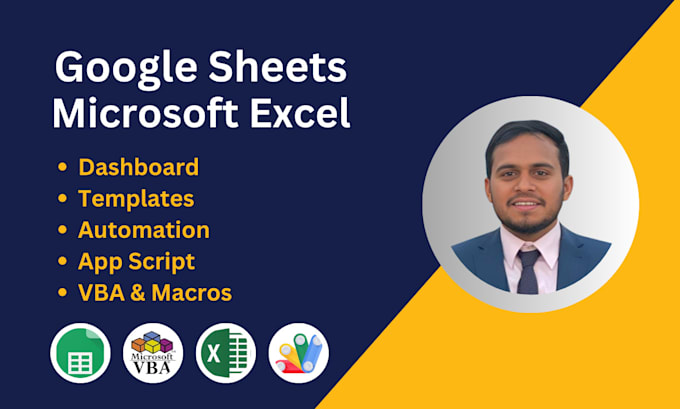 Google Sheets
Microsoft Excel

• Dashboard
• Templates
• Automation
• App Script
• VBA & Macros

Microsoft VBA

X